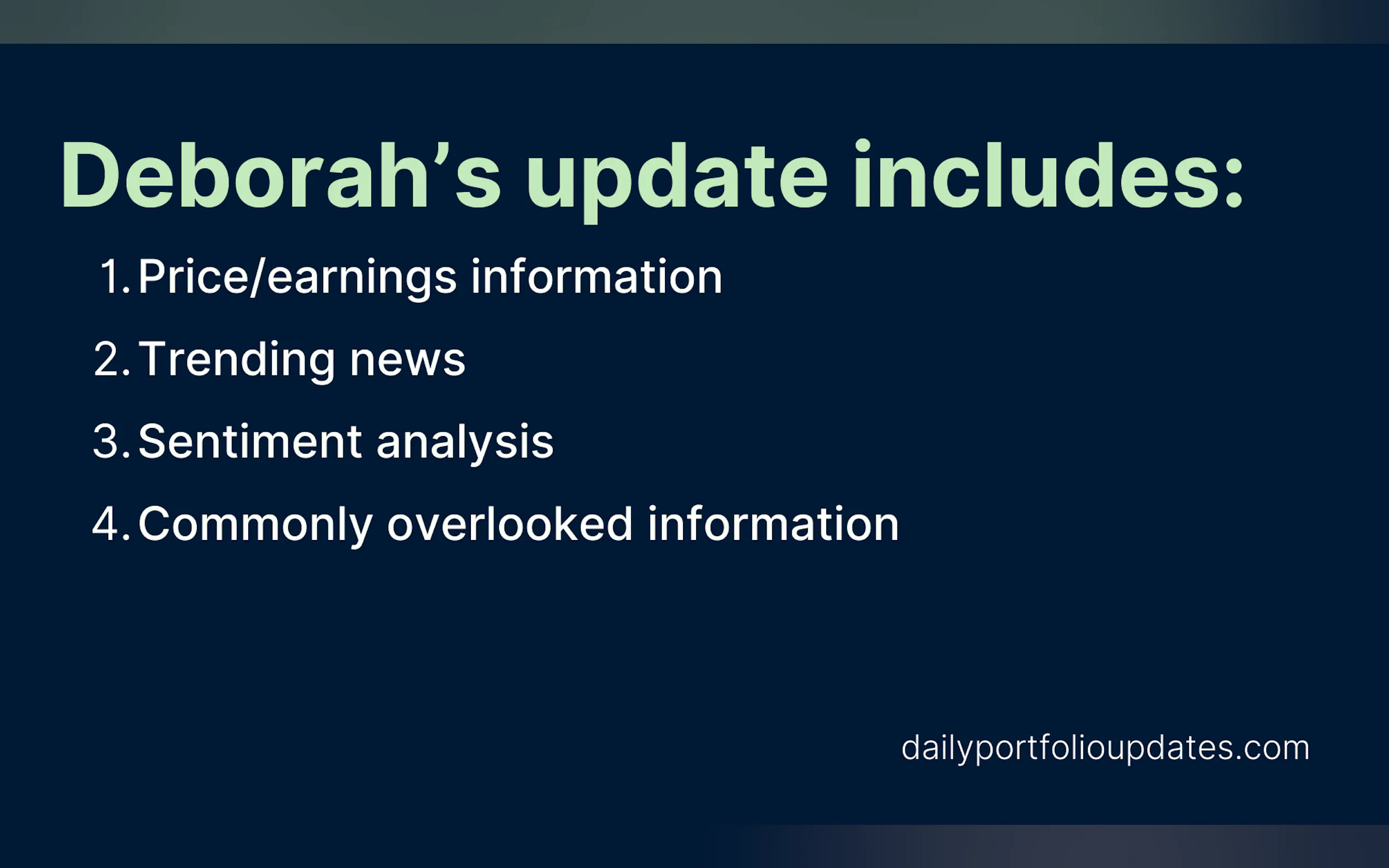 Deborah’s update includes:

1. Price/earnings information
2. Trending news
3. Sentiment analysis
4. Commonly overlooked information

dailyportfolioupdates.com